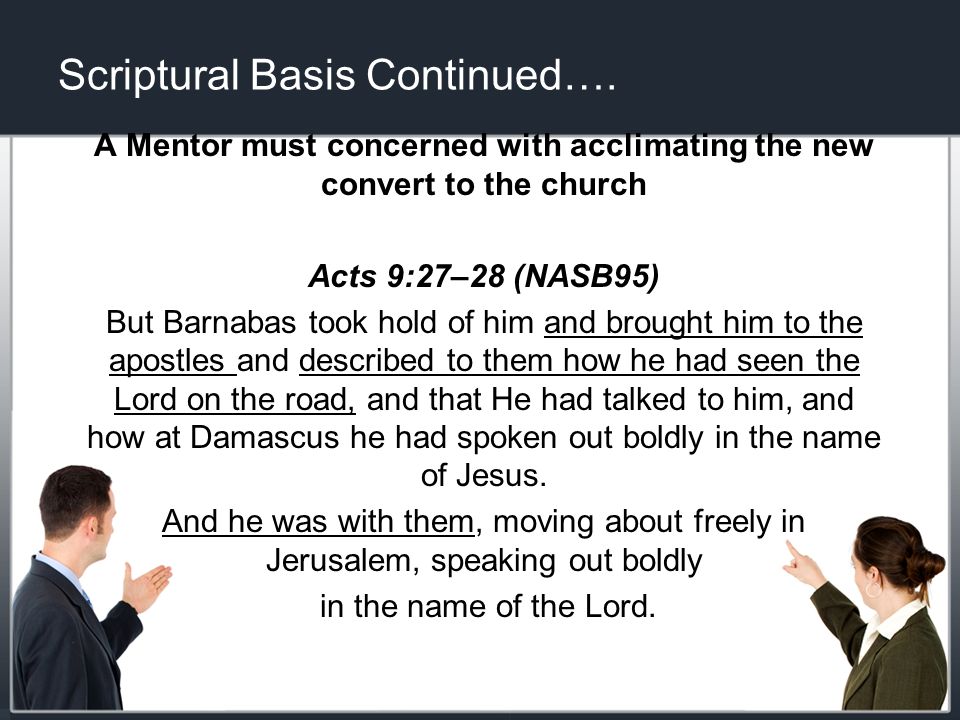 Scriptural Basis Continued….

A Mentor must concerned with acclimating the new convert to the church

Acts 9:27–28 (NASB95)

But Barnabas took hold of him and brought him to the apostles and described to them how he had seen the Lord on the road, and that He had talked to him, and how at Damascus he had spoken out boldly in the name of Jesus.

And he was with them, moving about freely in Jerusalem, speaking out boldly

in the name of the Lord.